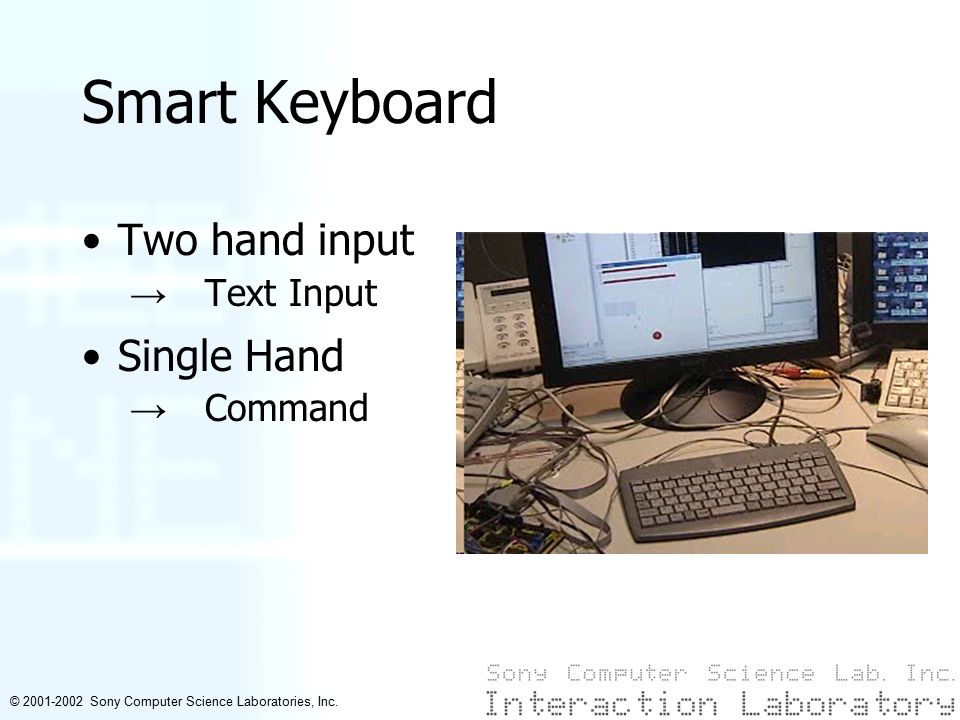 Smart Keyboard

• Two hand input
→ Text Input

• Single Hand
→ Command

© 2001-2002 Sony Computer Science Laboratories, Inc.

Sony Computer Science Lab. Inc.
Interaction Laboratory